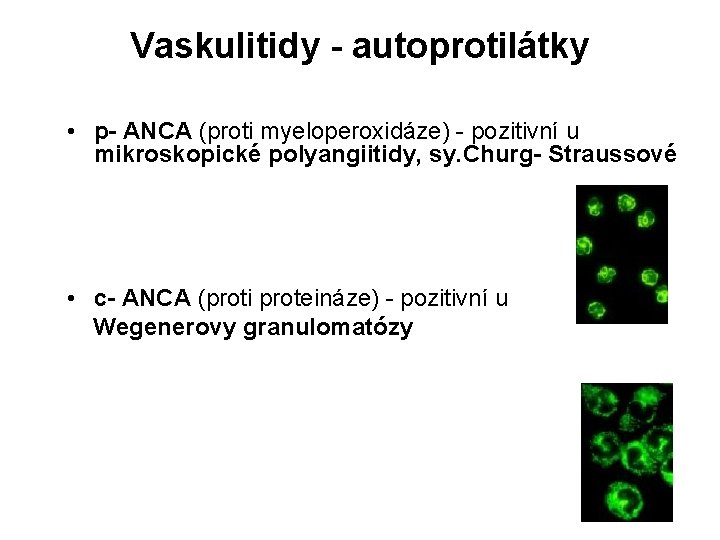 Vaskulitidy - autoprotilátky

• p- ANCA (proti myeloperoxidáze) - pozitivní u mikroskopické polyangiitidy, sy.Churg- Straussové

• c- ANCA (proti proteináze) - pozitivní u Wegenerovy granulomatózy